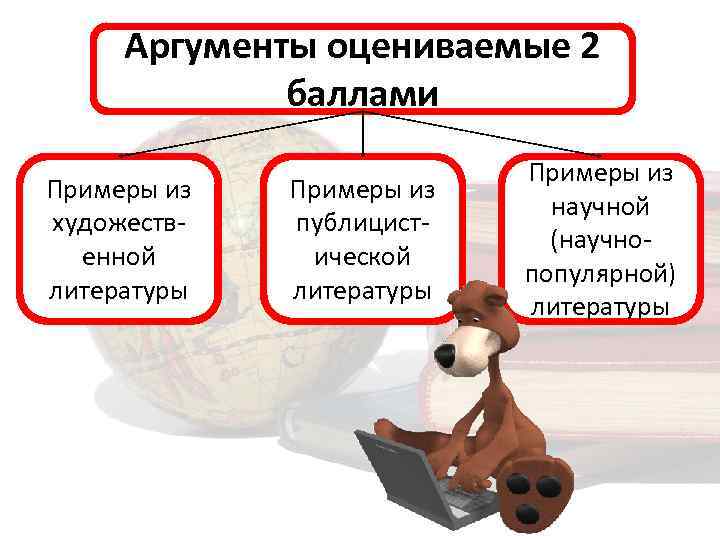 Аргументы оцениваемые 2 баллами

Примеры из художественной литературы

Примеры из публицистической литературы

Примеры из научной (научно-популярной) литературы